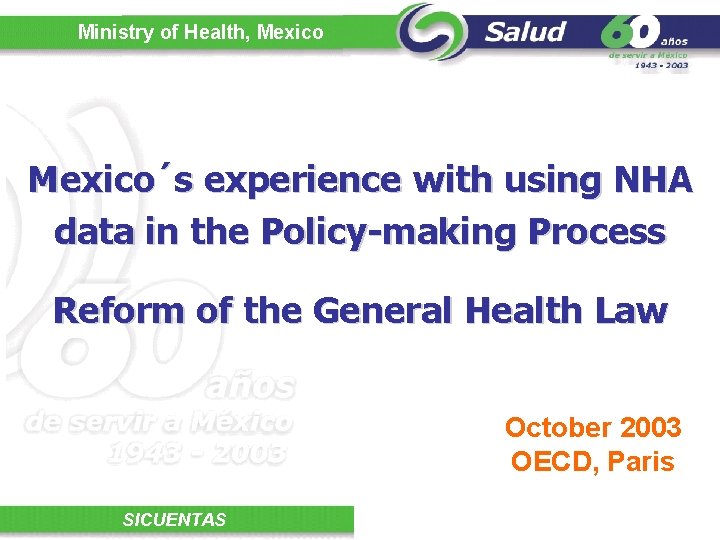 Ministry of Health, Mexico

Salud

60 años
de servir a México
1943 - 2003

Mexico´s experience with using NHA data in the Policy-making Process

Reform of the General Health Law

60 años
de servir a México
1943 - 2003

October 2003
OECD, Paris

SICUENTAS